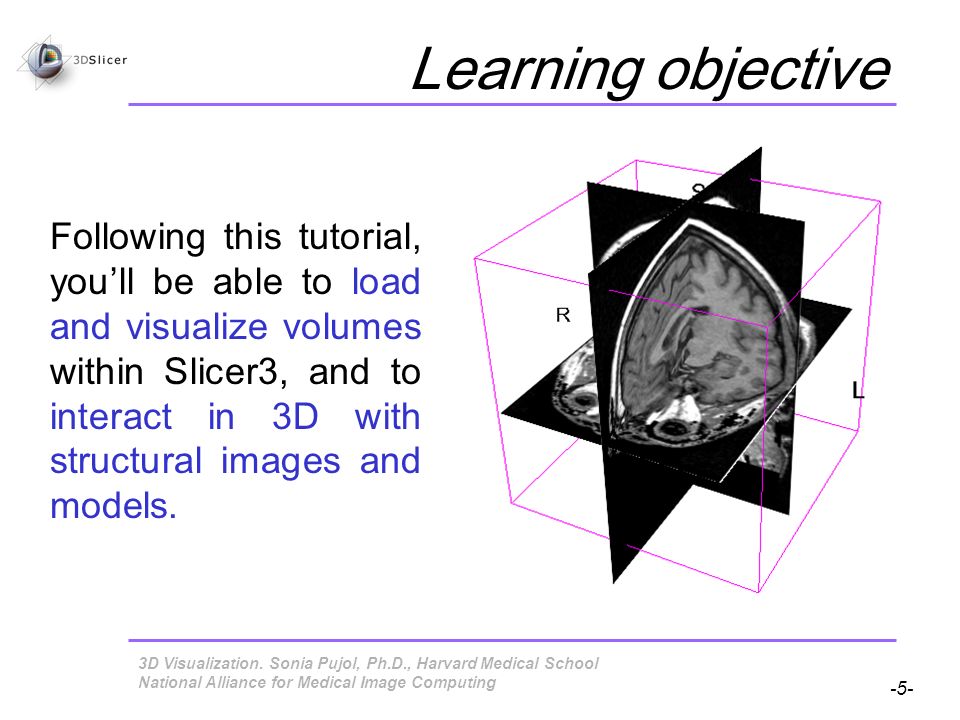 3DSlicer

Learning objective

Following this tutorial, you'll be able to load and visualize volumes within Slicer3, and to interact in 3D with structural images and models.

S
R
L

3D Visualization. Sonia Pujol, Ph.D., Harvard Medical School
National Alliance for Medical Image Computing

-5-